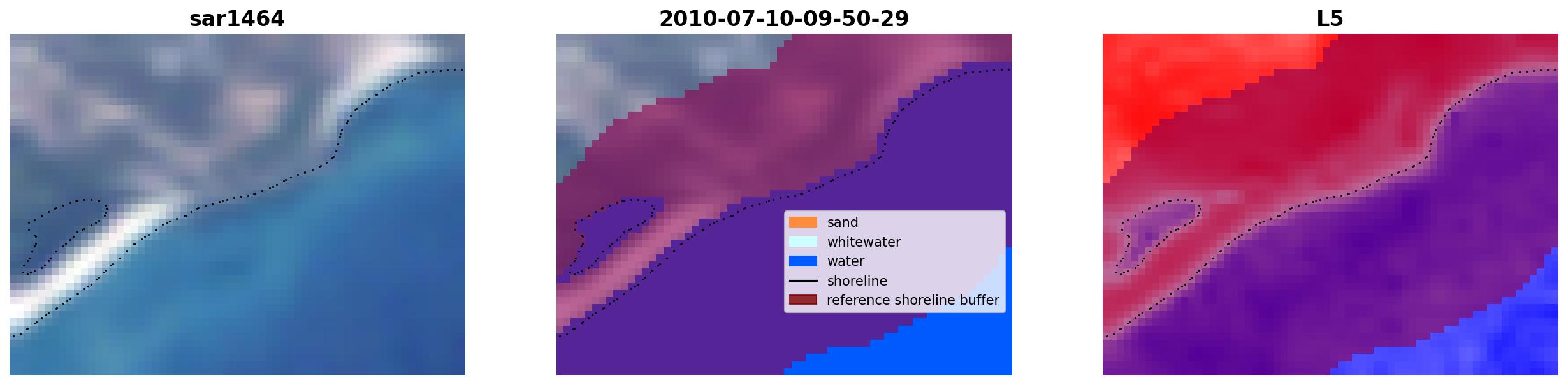 sar1464

2010-07-10-09-50-29

sand
whitewater
water
shoreline
reference shoreline buffer

L5